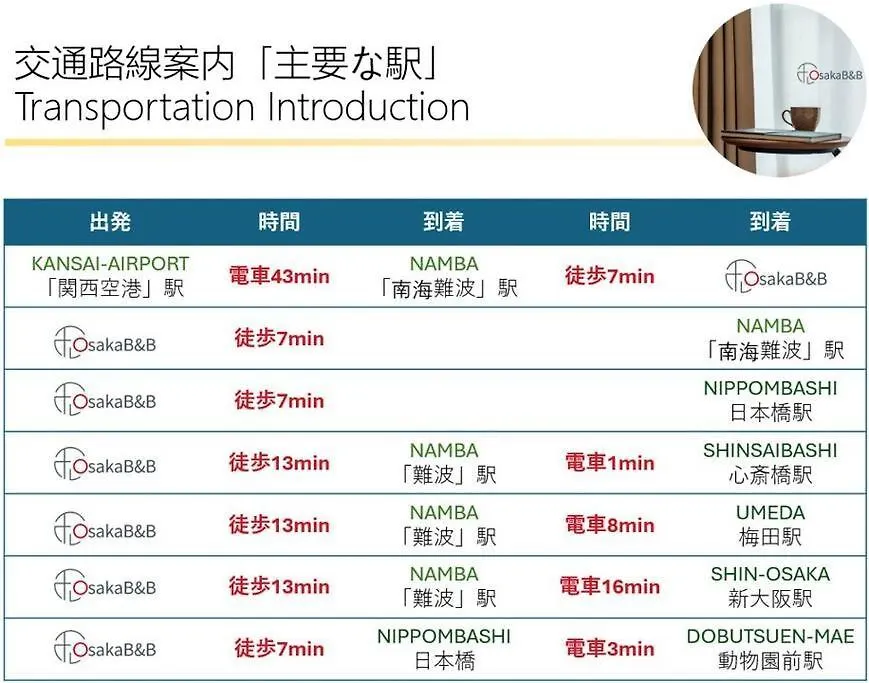 交通路線案内「主要な駅」
Transportation Introduction

OsakaB&B

| 出発 | 時間 | 到着 | 時間 | 到着 |
|---|---|---|---|---|
| KANSAI-AIRPORT 「関西空港」駅 | 電車43min | NAMBA 「南海難波」駅 | 徒歩7min | OsakaB&B |
| OsakaB&B | 徒歩7min | | | NAMBA 「南海難波」駅 |
| OsakaB&B | 徒歩7min | | | NIPPOMBASHI 日本橋駅 |
| OsakaB&B | 徒歩13min | NAMBA 「難波」駅 | 電車1min | SHINSAIBASHI 心斎橋駅 |
| OsakaB&B | 徒歩13min | NAMBA 「難波」駅 | 電車8min | UMEDA 梅田駅 |
| OsakaB&B | 徒歩13min | NAMBA 「難波」駅 | 電車16min | SHIN-OSAKA 新大阪駅 |
| OsakaB&B | 徒歩7min | NIPPOMBASHI 日本橋 | 電車3min | DOBUTSUEN-MAE 動物園前駅 |